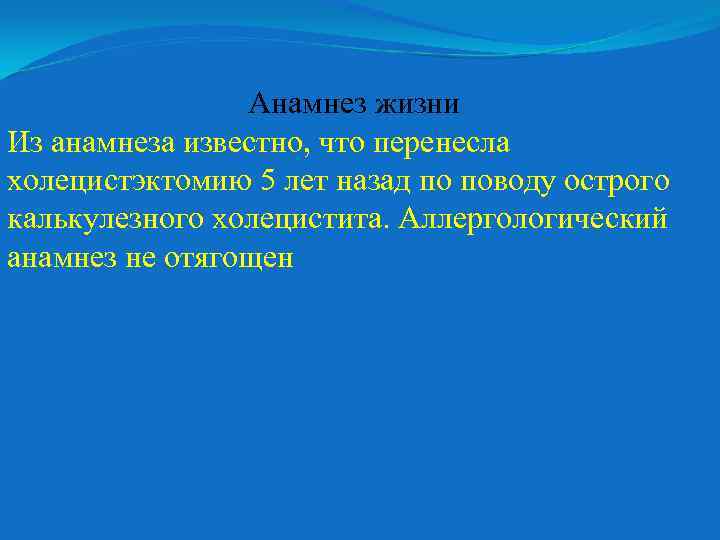 Анамнез жизни

Из анамнеза известно, что перенесла холецистэктомию 5 лет назад по поводу острого калькулезного холецистита. Аллергологический анамнез не отягощен